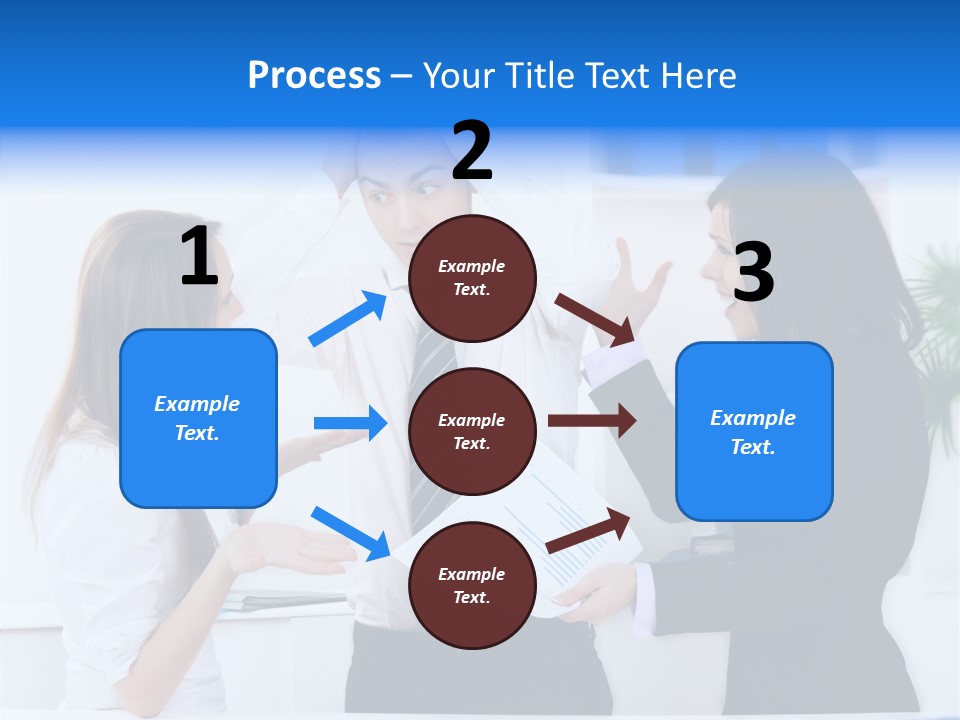 Process – Your Title Text Here

1

Example Text.

2

Example Text.

Example Text.

Example Text.

3

Example Text.